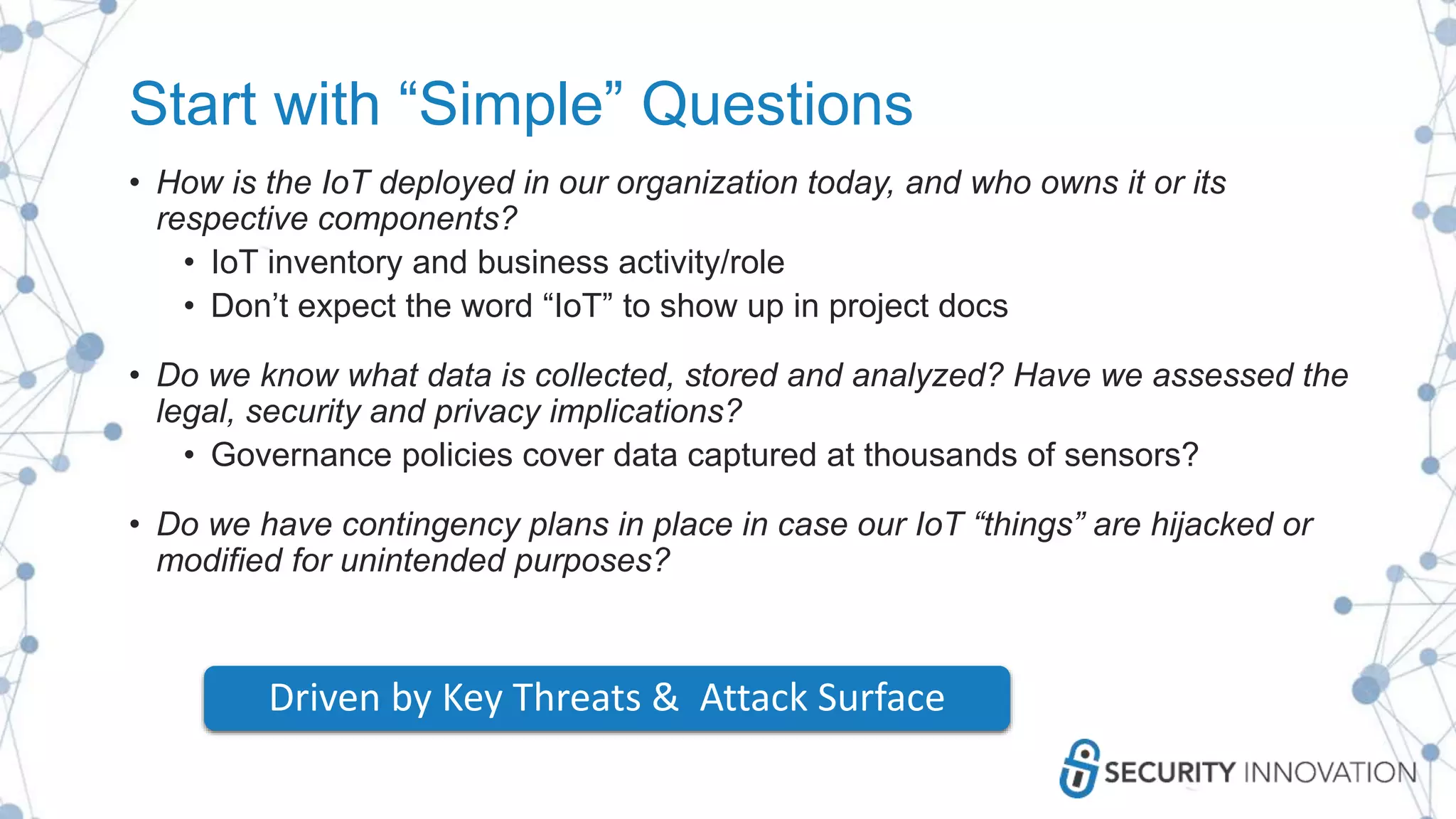 Start with “Simple” Questions

• How is the IoT deployed in our organization today, and who owns it or its respective components?
  • IoT inventory and business activity/role
  • Don’t expect the word “IoT” to show up in project docs

• Do we know what data is collected, stored and analyzed? Have we assessed the legal, security and privacy implications?
  • Governance policies cover data captured at thousands of sensors?

• Do we have contingency plans in place in case our IoT “things” are hijacked or modified for unintended purposes?

Driven by Key Threats & Attack Surface

SECURITY INNOVATION